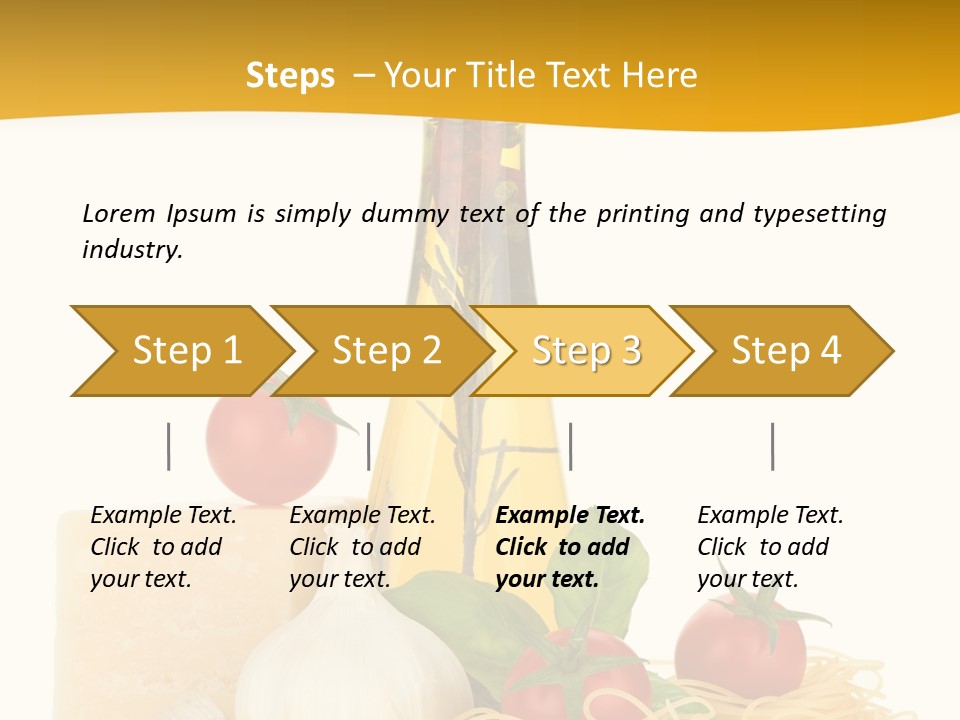 Steps – Your Title Text Here

Lorem Ipsum is simply dummy text of the printing and typesetting industry.

Step 1

Step 2

Step 3

Step 4

Example Text. Click to add your text.

Example Text. Click to add your text.

Example Text. Click to add your text.

Example Text. Click to add your text.